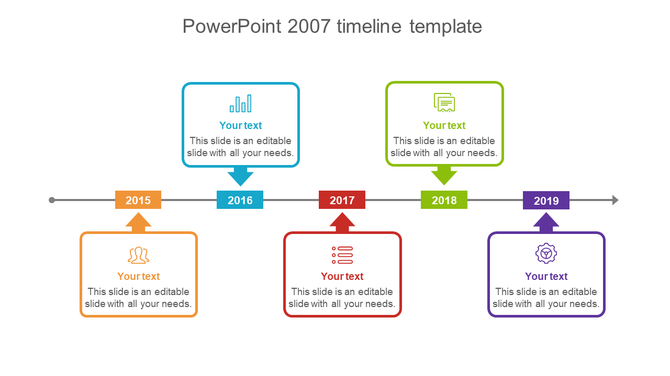 PowerPoint 2007 timeline template

Your text
This slide is an editable slide with all your needs.

Your text
This slide is an editable slide with all your needs.

2015

2016

2017

2018

2019

Your text
This slide is an editable slide with all your needs.

Your text
This slide is an editable slide with all your needs.

Your text
This slide is an editable slide with all your needs.